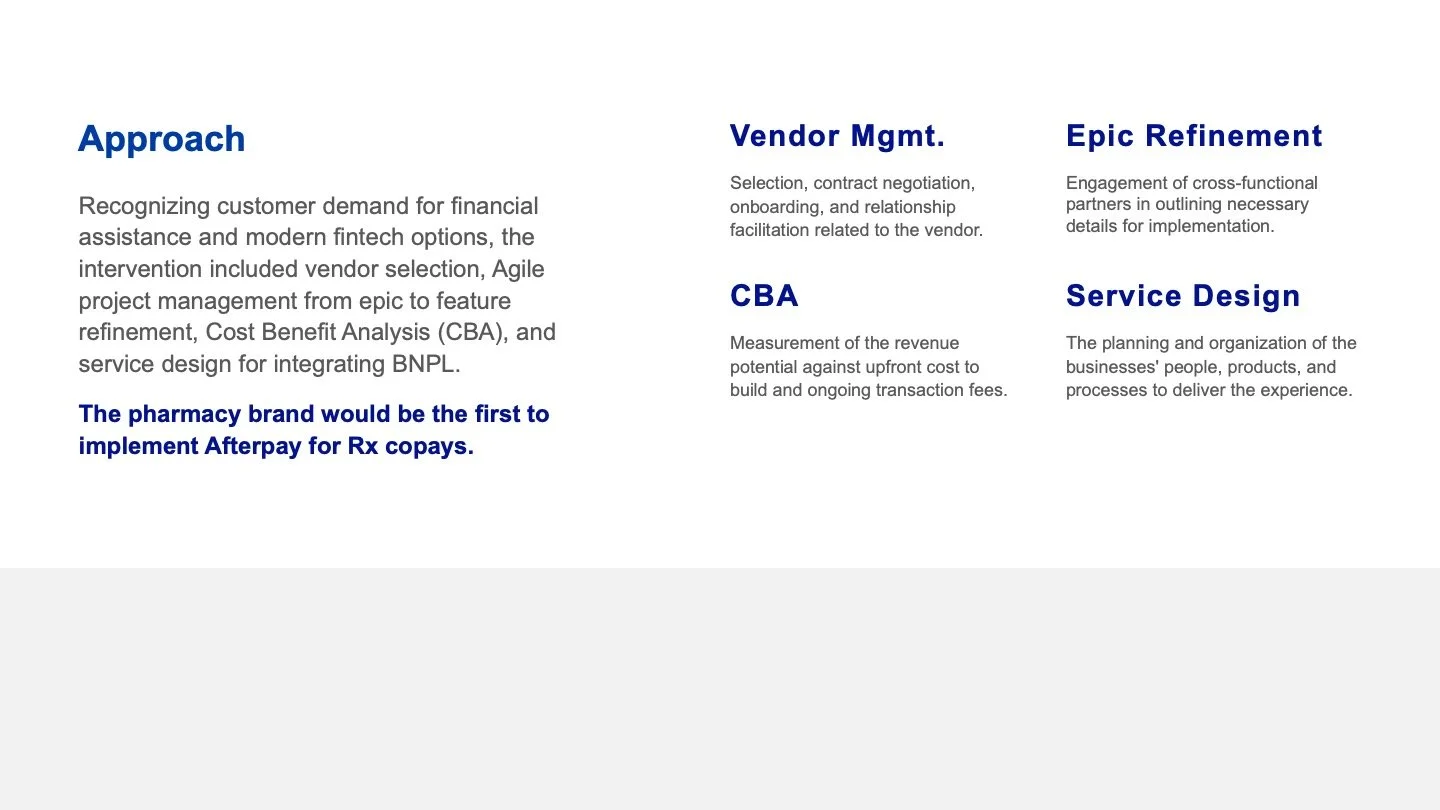 Approach

Recognizing customer demand for financial assistance and modern fintech options, the intervention included vendor selection, Agile project management from epic to feature refinement, Cost Benefit Analysis (CBA), and service design for integrating BNPL.

The pharmacy brand would be the first to implement Afterpay for Rx copays.

Vendor Mgmt.

Selection, contract negotiation, onboarding, and relationship facilitation related to the vendor.

CBA

Measurement of the revenue potential against upfront cost to build and ongoing transaction fees.

Epic Refinement

Engagement of cross-functional partners in outlining necessary details for implementation.

Service Design

The planning and organization of the businesses' people, products, and processes to deliver the experience.